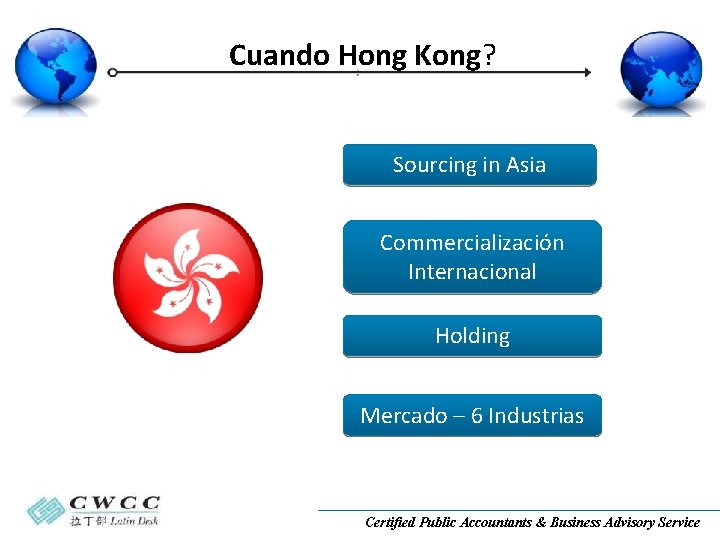 Cuando Hong Kong?

Sourcing in Asia

Commercialización Internacional

Holding

Mercado – 6 Industrias

CWCC
拉丁部 Latin Desk

Certified Public Accountants & Business Advisory Service